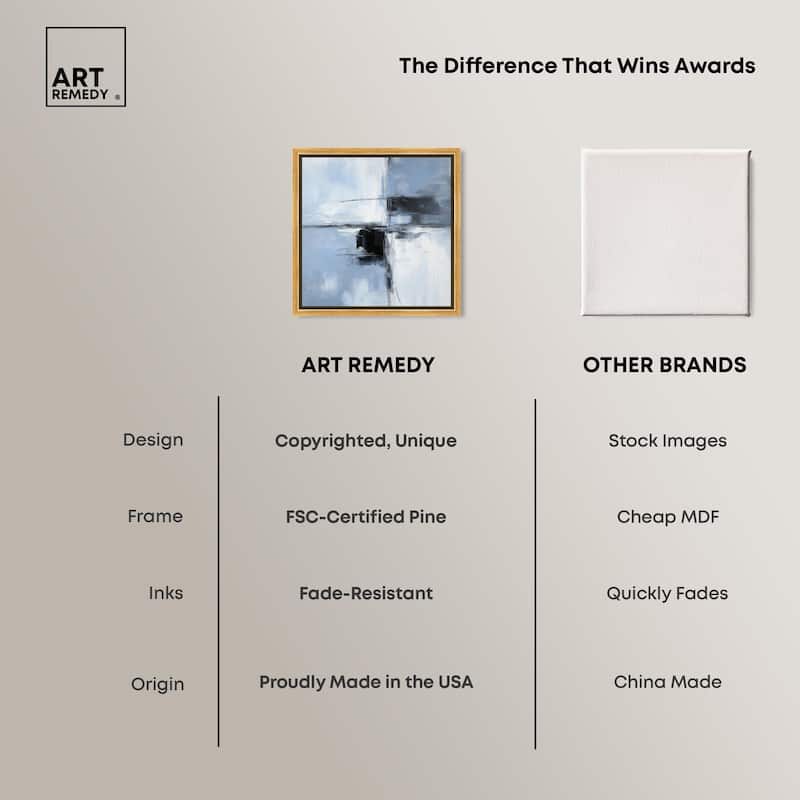 ART REMEDY ®

The Difference That Wins Awards

|  | ART REMEDY | OTHER BRANDS |
|---|---|---|
| Design | Copyrighted, Unique | Stock Images |
| Frame | FSC-Certified Pine | Cheap MDF |
| Inks | Fade-Resistant | Quickly Fades |
| Origin | Proudly Made in the USA | China Made |